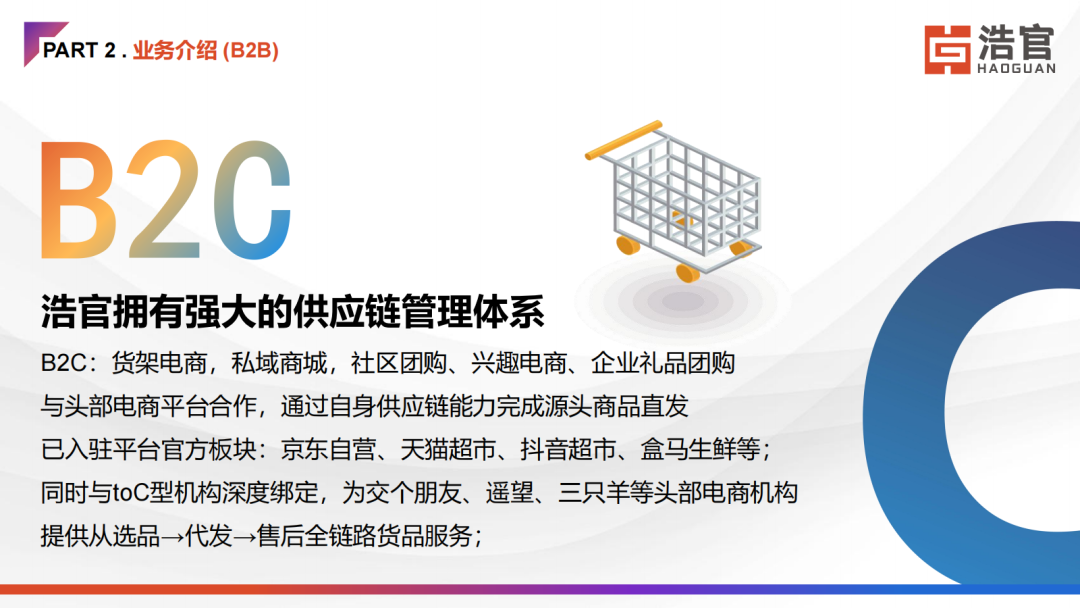 PART 2 . 业务介绍 (B2B)

浩官
HAOGUAN

B2C

浩官拥有强大的供应链管理体系

B2C：货架电商，私域商城，社区团购、兴趣电商、企业礼品团购
与头部电商平台合作，通过自身供应链能力完成源头商品直发
已入驻平台官方板块：京东自营、天猫超市、抖音超市、盒马生鲜等；
同时与toC型机构深度绑定，为交个朋友、遥望、三只羊等头部电商机构
提供从选品→代发→售后全链路货品服务；